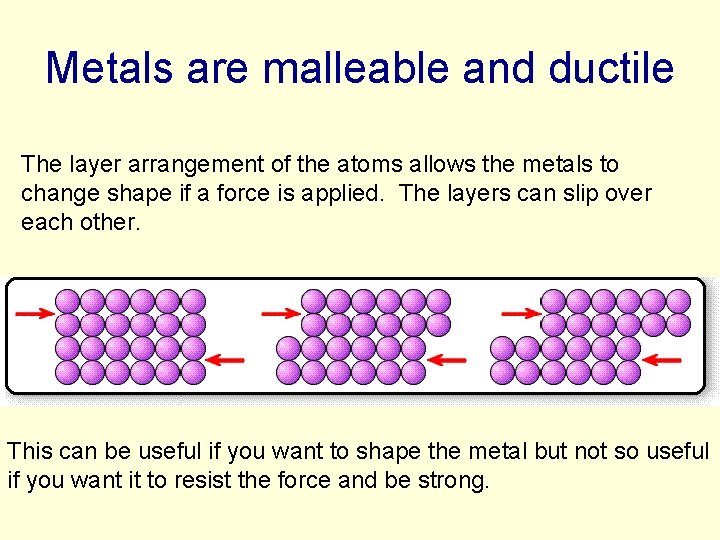 Metals are malleable and ductile

The layer arrangement of the atoms allows the metals to change shape if a force is applied. The layers can slip over each other.

This can be useful if you want to shape the metal but not so useful if you want it to resist the force and be strong.